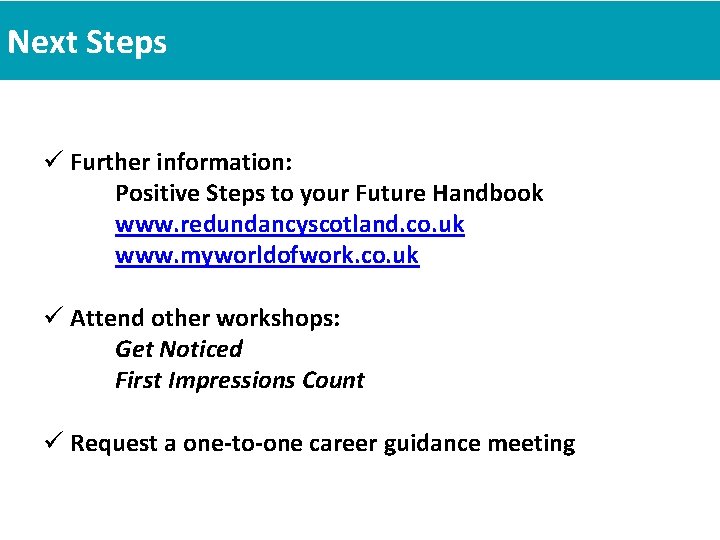 Next Steps

✓ Further information:
Positive Steps to your Future Handbook
www.redundancyscotland.co.uk
www.myworldofwork.co.uk

✓ Attend other workshops:
Get Noticed
First Impressions Count

✓ Request a one-to-one career guidance meeting